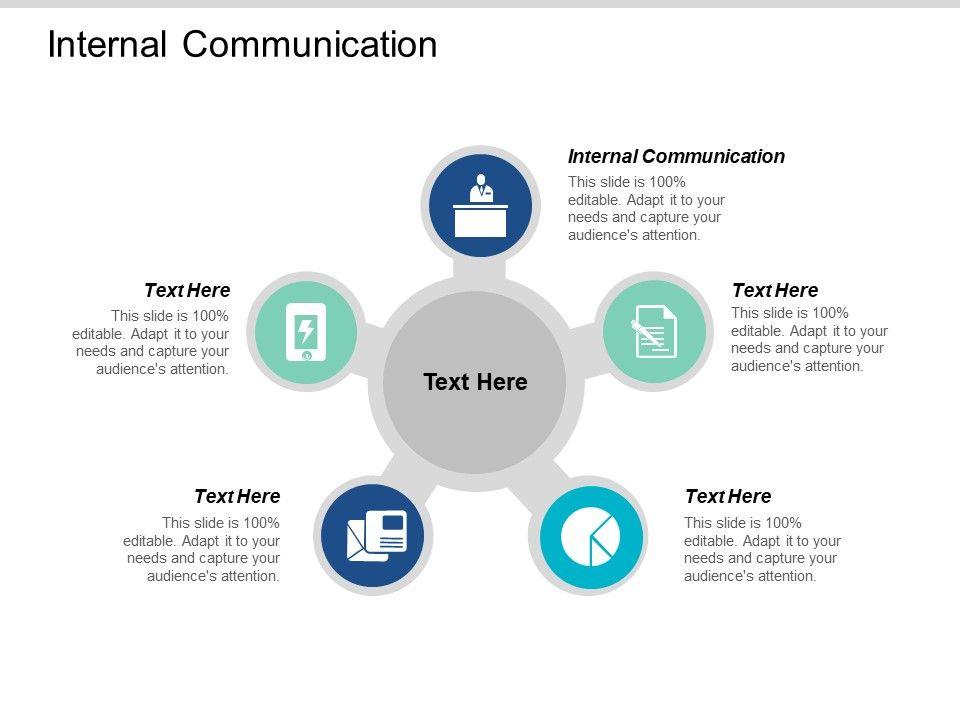 Internal Communication

Internal Communication
This slide is 100% editable. Adapt it to your needs and capture your audience's attention.

Text Here
This slide is 100% editable. Adapt it to your needs and capture your audience's attention.

Text Here
This slide is 100% editable. Adapt it to your needs and capture your audience's attention.

Text Here

Text Here
This slide is 100% editable. Adapt it to your needs and capture your audience's attention.

Text Here
This slide is 100% editable. Adapt it to your needs and capture your audience's attention.